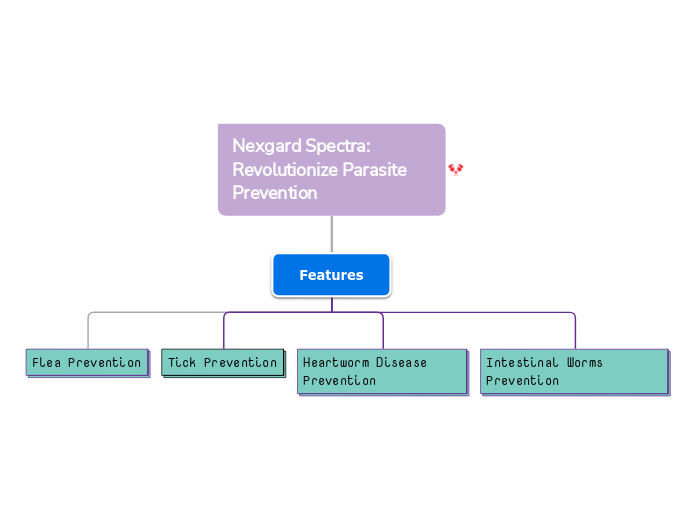 Nexgard Spectra: Revolutionize Parasite Prevention

Features

Flea Prevention

Tick Prevention

Heartworm Disease Prevention

Intestinal Worms Prevention